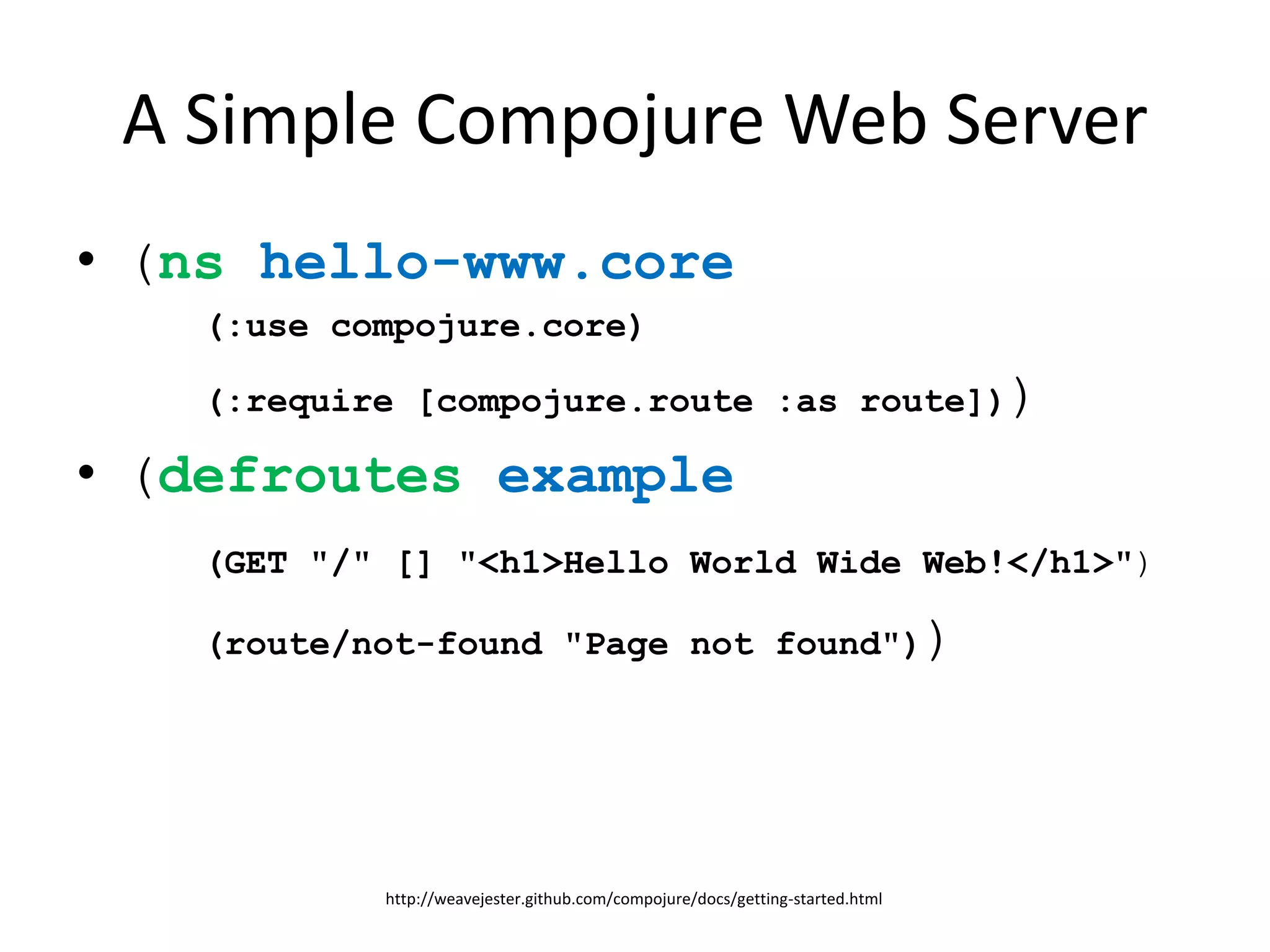 A Simple Compojure Web Server

• (ns hello-www.core
(:use compojure.core)
(:require [compojure.route :as route]))

• (defroutes example
(GET "/" [] "<h1>Hello World Wide Web!</h1>")
(route/not-found "Page not found"))

http://weavejester.github.com/compojure/docs/getting-started.html